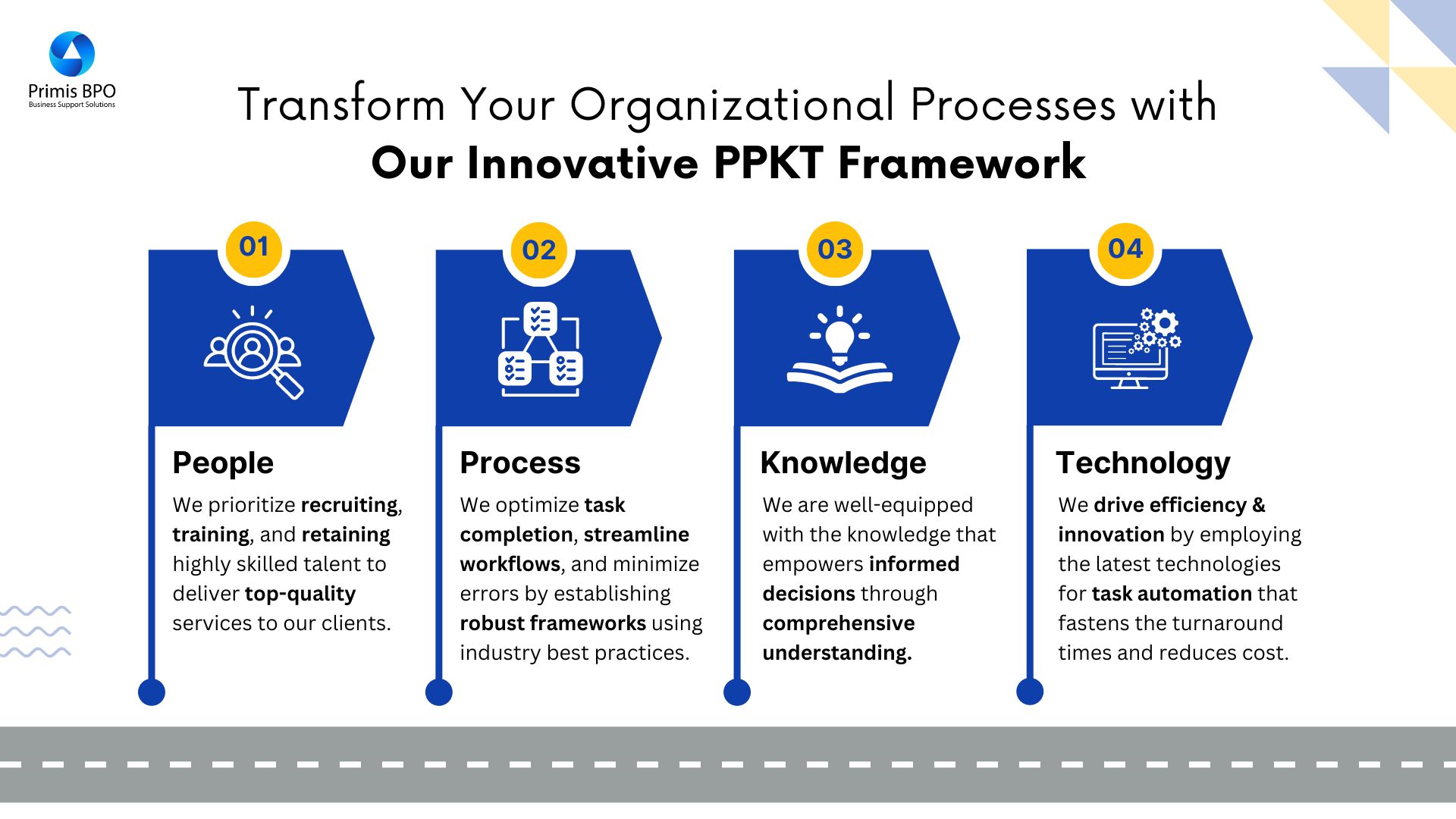 Primis BPO
Business Support Solutions

Transform Your Organizational Processes with
Our Innovative PPKT Framework

01

People

We prioritize recruiting, training, and retaining highly skilled talent to deliver top-quality services to our clients.

02

Process

We optimize task completion, streamline workflows, and minimize errors by establishing robust frameworks using industry best practices.

03

Knowledge

We are well-equipped with the knowledge that empowers informed decisions through comprehensive understanding.

04

Technology

We drive efficiency & innovation by employing the latest technologies for task automation that fastens the turnaround times and reduces cost.